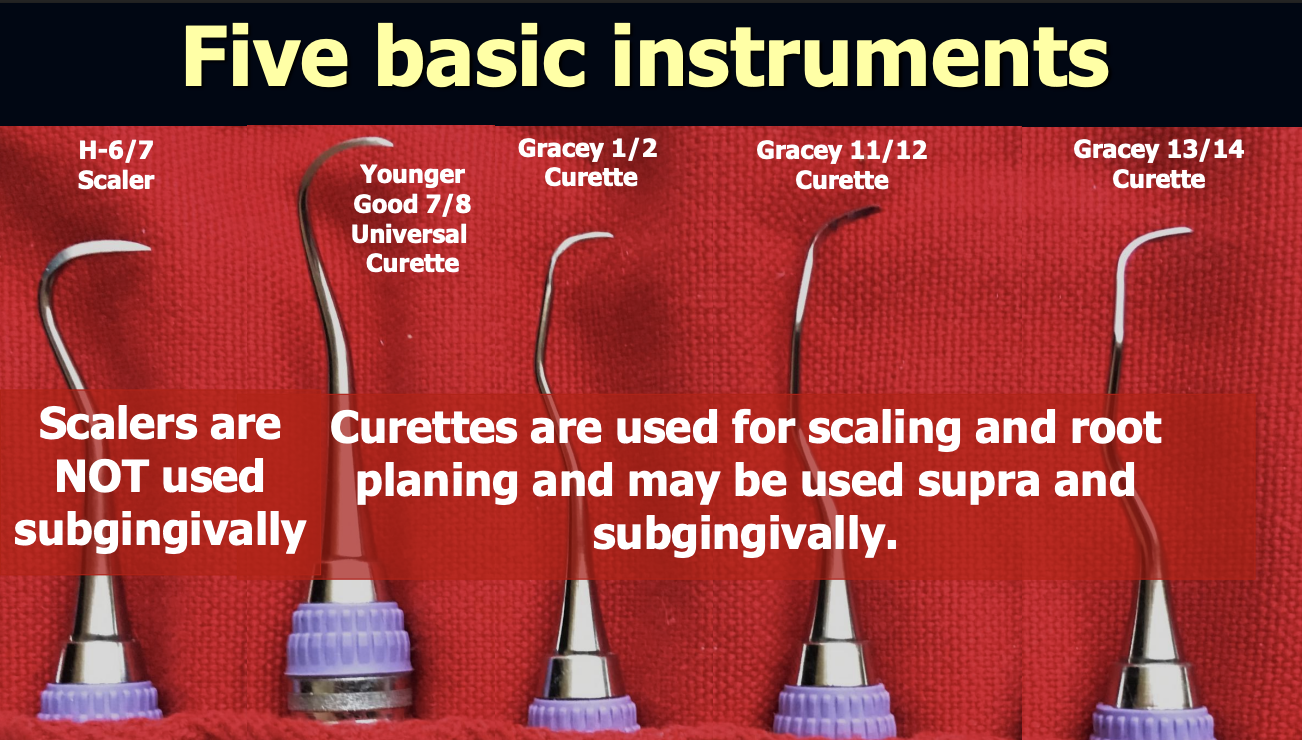 Five basic instruments

H-6/7
Scaler

Younger Good 7/8 Universal Curette

Gracey 1/2
Curette

Gracey 11/12
Curette

Gracey 13/14
Curette

Scalers are NOT used subgingivally

Curettes are used for scaling and root planing and may be used supra and subgingivally.